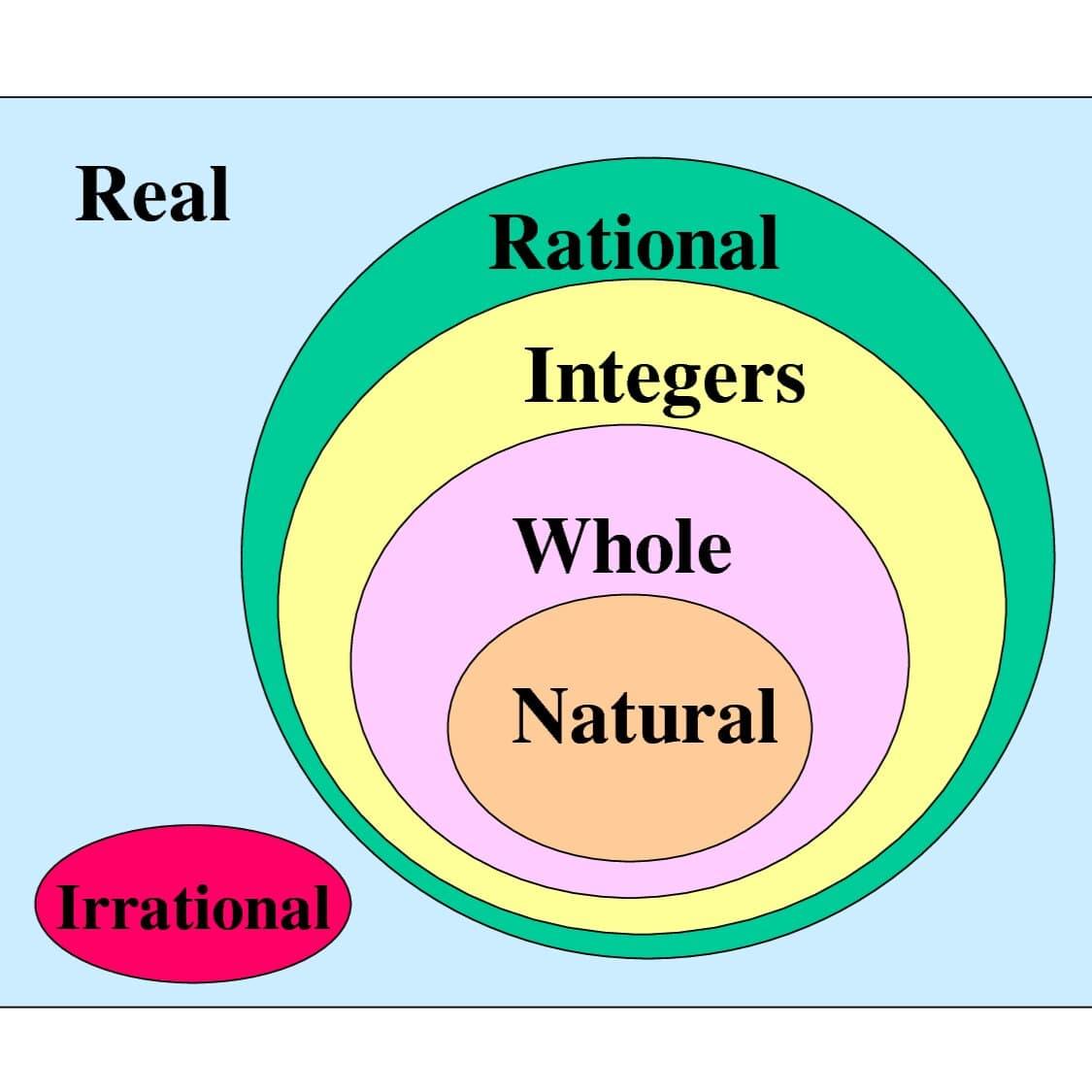 Real

Rational

Integers

Whole

Natural

Irrational